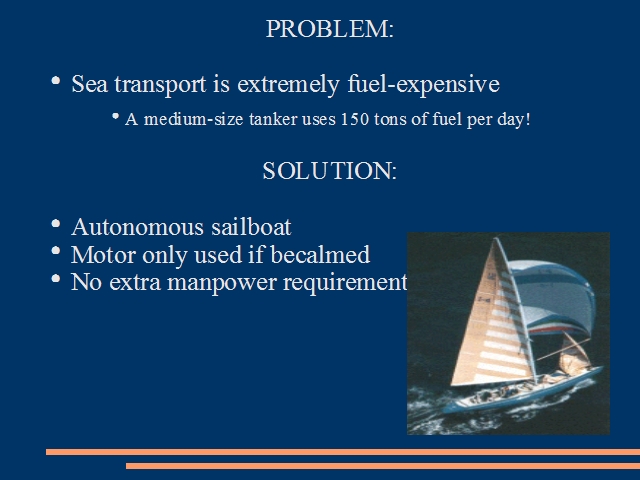 PROBLEM:

• Sea transport is extremely fuel-expensive

• A medium-size tanker uses 150 tons of fuel per day!

SOLUTION:

• Autonomous sailboat
• Motor only used if becalmed
• No extra manpower requirement